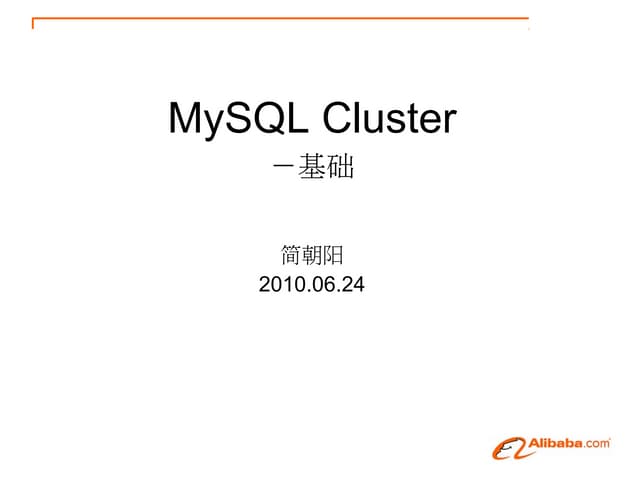 MySQL Cluster

－基础

简朝阳
2010.06.24

Alibaba.com